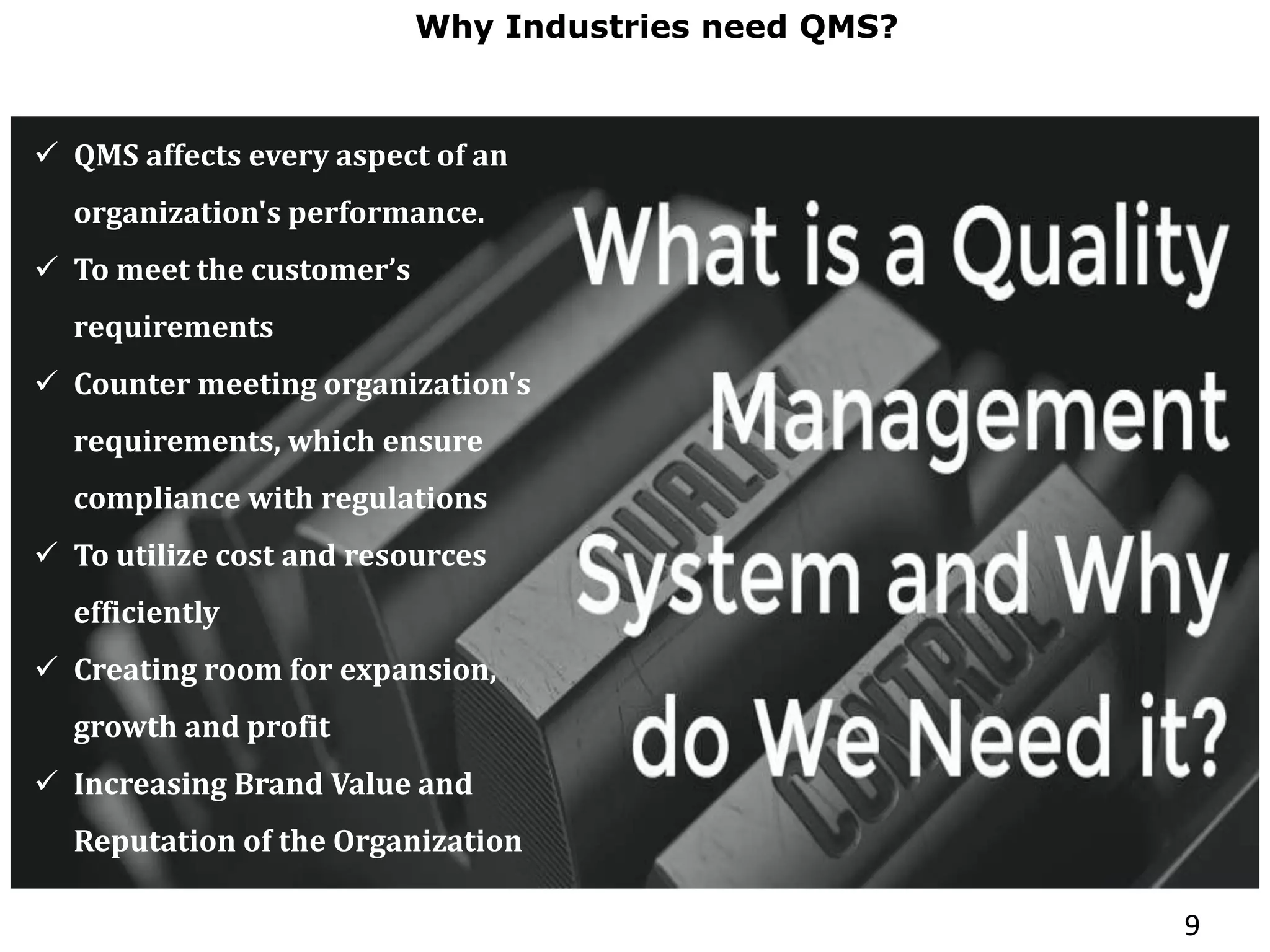 Why Industries need QMS?

✓ QMS affects every aspect of an organization's performance.

✓ To meet the customer’s requirements

✓ Counter meeting organization's requirements, which ensure compliance with regulations

✓ To utilize cost and resources efficiently

✓ Creating room for expansion, growth and profit

✓ Increasing Brand Value and Reputation of the Organization

What is a Quality Management System and Why do We Need it?

QUALITY

CONTROL

9